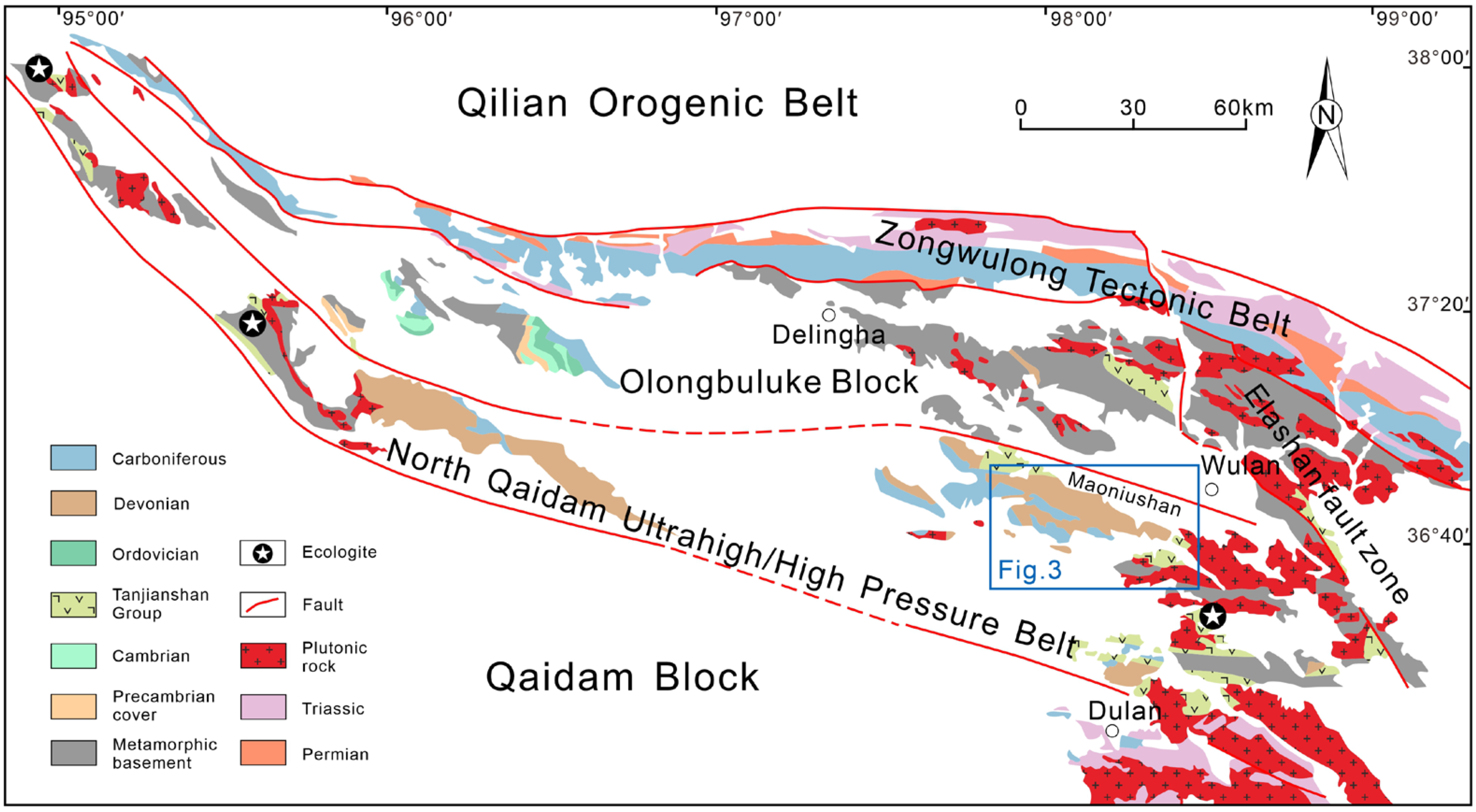 95°00′ 96°00′ 97°00′ 98°00′ 99°00′

38°00′

37°20′

36°40′

Qilian Orogenic Belt

0 30 60km

N

Zongwulong Tectonic Belt

Delingha

Olongbuluke Block

Elashan fault zone

Wulan

Maoniushan

Fig.3

North Qaidam Ultrahigh/High Pressure Belt

Qaidam Block

Dulan

Carboniferous

Devonian

Ordovician

Tanjianshan Group

Cambrian

Precambrian cover

Metamorphic basement

Ecologite

Fault

Plutonic rock

Triassic

Permian